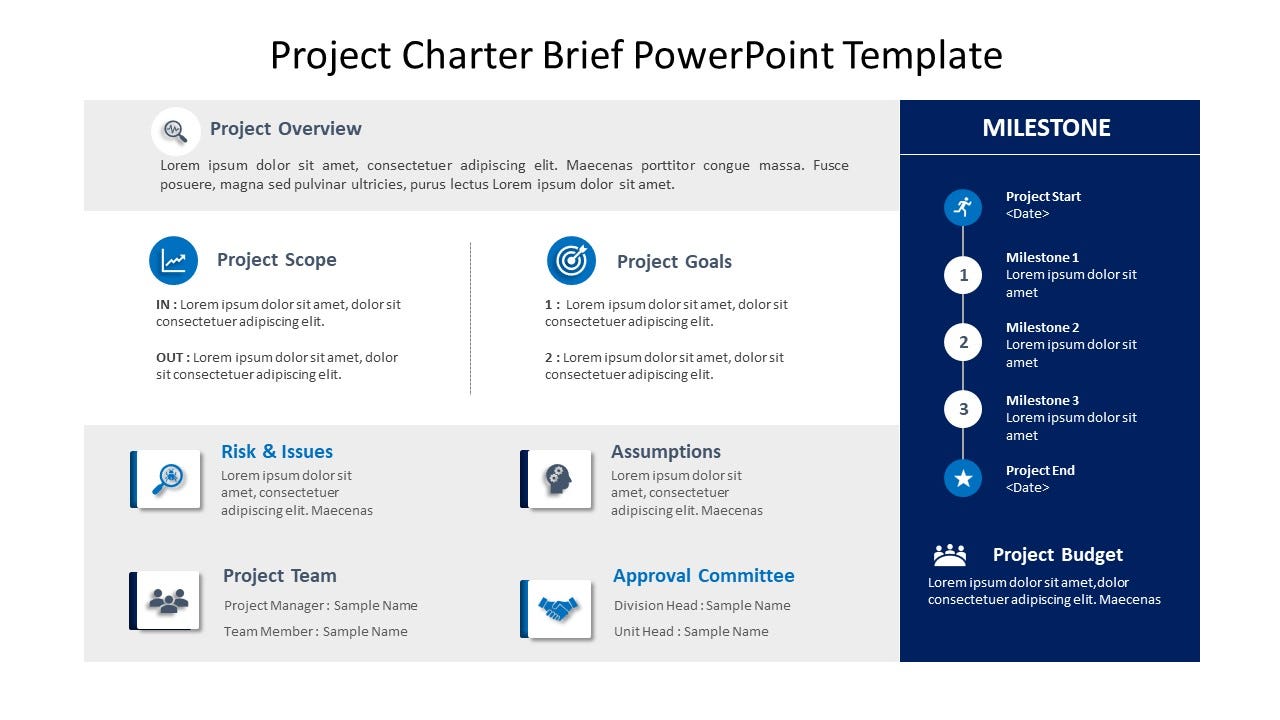 Project Charter Brief PowerPoint Template

Project Overview

Lorem ipsum dolor sit amet, consectetuer adipiscing elit. Maecenas porttitor congue massa. Fusce posuere, magna sed pulvinar ultricies, purus lectus Lorem ipsum dolor sit amet.

Project Scope

IN : Lorem ipsum dolor sit amet, dolor sit consectetuer adipiscing elit.

OUT : Lorem ipsum dolor sit amet, dolor sit consectetuer adipiscing elit.

Project Goals

1 : Lorem ipsum dolor sit amet, dolor sit consectetuer adipiscing elit.

2 : Lorem ipsum dolor sit amet, dolor sit consectetuer adipiscing elit.

Risk & Issues

Lorem ipsum dolor sit amet, consectetuer adipiscing elit. Maecenas

Assumptions

Lorem ipsum dolor sit amet, consectetuer adipiscing elit. Maecenas

Project Team

Project Manager : Sample Name

Team Member : Sample Name

Approval Committee

Division Head : Sample Name

Unit Head : Sample Name

MILESTONE

Project Start
<Date>

1
Milestone 1
Lorem ipsum dolor sit amet

2
Milestone 2
Lorem ipsum dolor sit amet

3
Milestone 3
Lorem ipsum dolor sit amet

Project End
<Date>

Project Budget

Lorem ipsum dolor sit amet,dolor consectetuer adipiscing elit. Maecenas